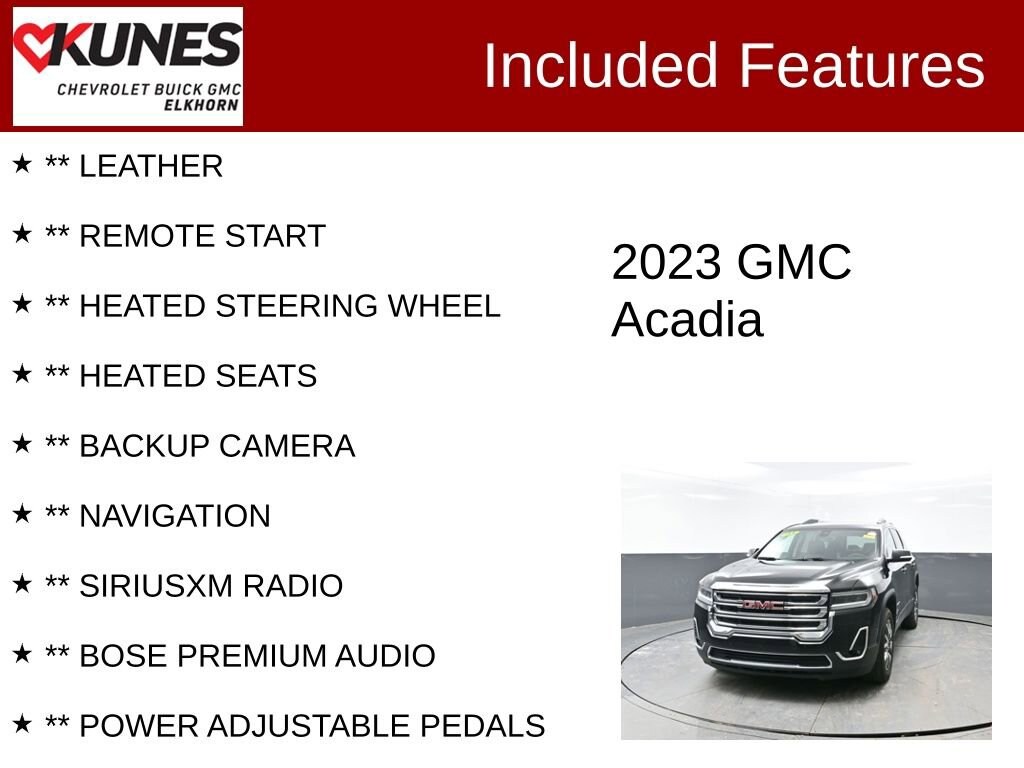 KUNES
CHEVROLET BUICK GMC
ELKHORN

Included Features

★ ** LEATHER

★ ** REMOTE START

★ ** HEATED STEERING WHEEL

★ ** HEATED SEATS

★ ** BACKUP CAMERA

★ ** NAVIGATION

★ ** SIRIUSXM RADIO

★ ** BOSE PREMIUM AUDIO

★ ** POWER ADJUSTABLE PEDALS

2023 GMC Acadia

GMC